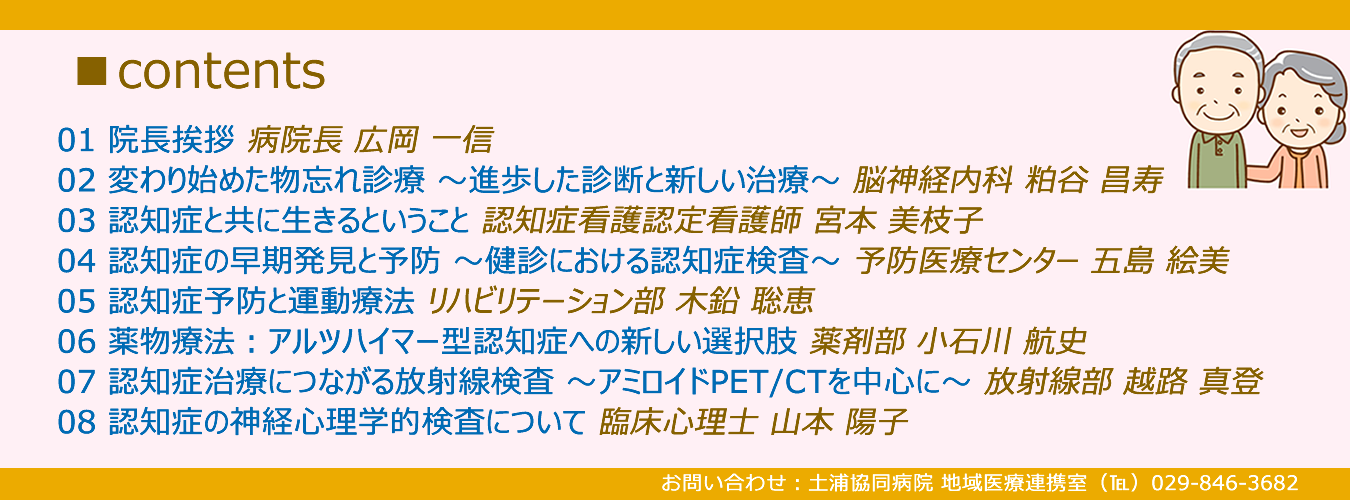 ■ contents

01 院長挨拶 病院長 広岡 一信
02 変わり始めた物忘れ診療 ～進歩した診断と新しい治療～ 脳神経内科 粕谷 昌寿
03 認知症と共に生きるということ 認知症看護認定看護師 宮本 美枝子
04 認知症の早期発見と予防 ～健診における認知症検査～ 予防医療センター 五島 絵美
05 認知症予防と運動療法 リハビリテーション部 木鉛 聡恵
06 薬物療法：アルツハイマー型認知症への新しい選択肢 薬剤部 小石川 航史
07 認知症治療につながる放射線検査 ～アミロイドPET/CTを中心に～ 放射線部 越路 真登
08 認知症の神経心理学的検査について 臨床心理士 山本 陽子

お問い合わせ：土浦協同病院 地域医療連携室（TEL）029-846-3682